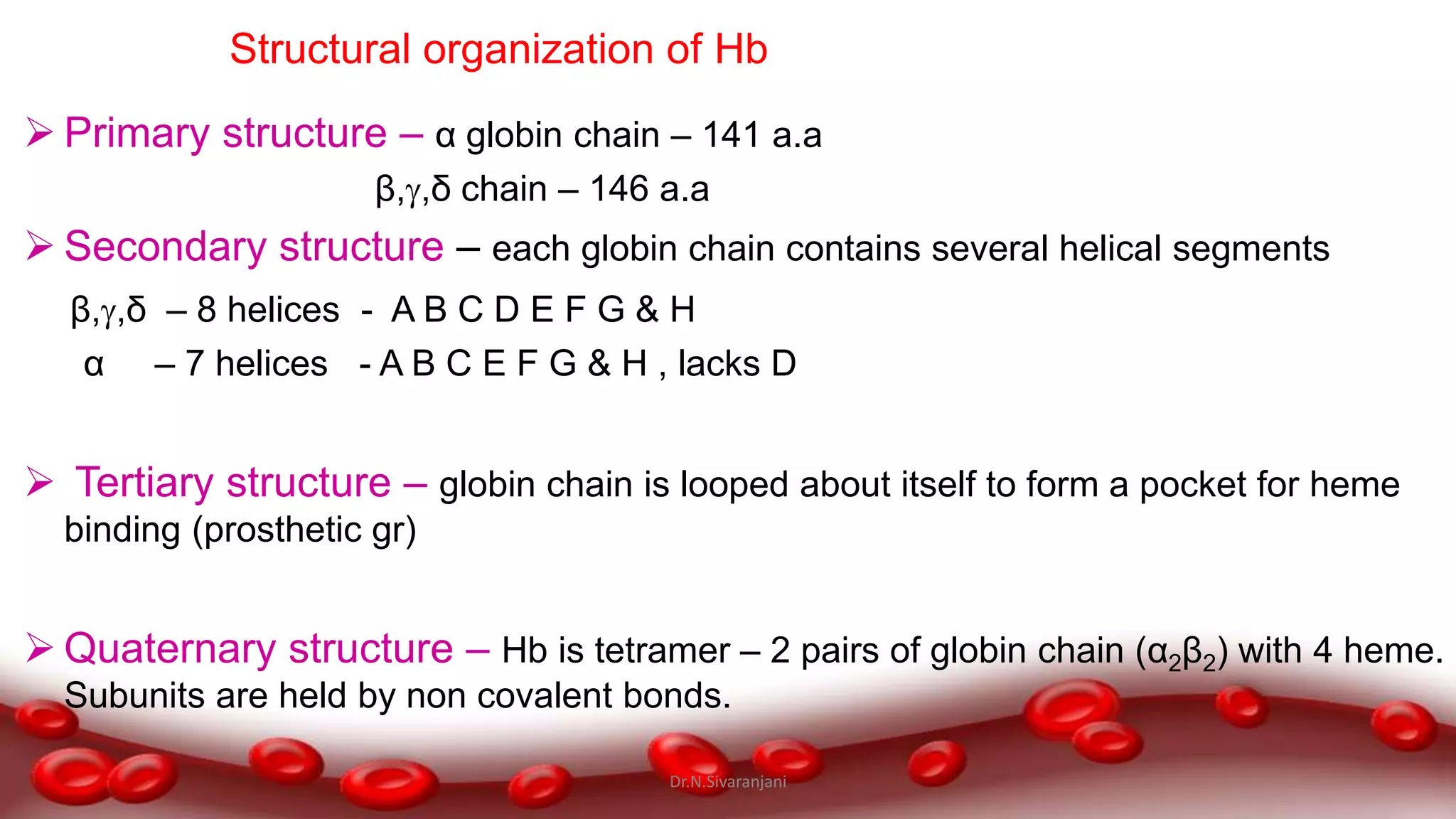 Structural organization of Hb

➢ Primary structure – α globin chain – 141 a.a
β,γ,δ chain – 146 a.a

➢ Secondary structure – each globin chain contains several helical segments
β,γ,δ – 8 helices - A B C D E F G & H
α – 7 helices - A B C E F G & H , lacks D

➢ Tertiary structure – globin chain is looped about itself to form a pocket for heme binding (prosthetic gr)

➢ Quaternary structure – Hb is tetramer – 2 pairs of globin chain ($\alpha_2\beta_2$) with 4 heme. Subunits are held by non covalent bonds.

Dr.N.Sivaranjani